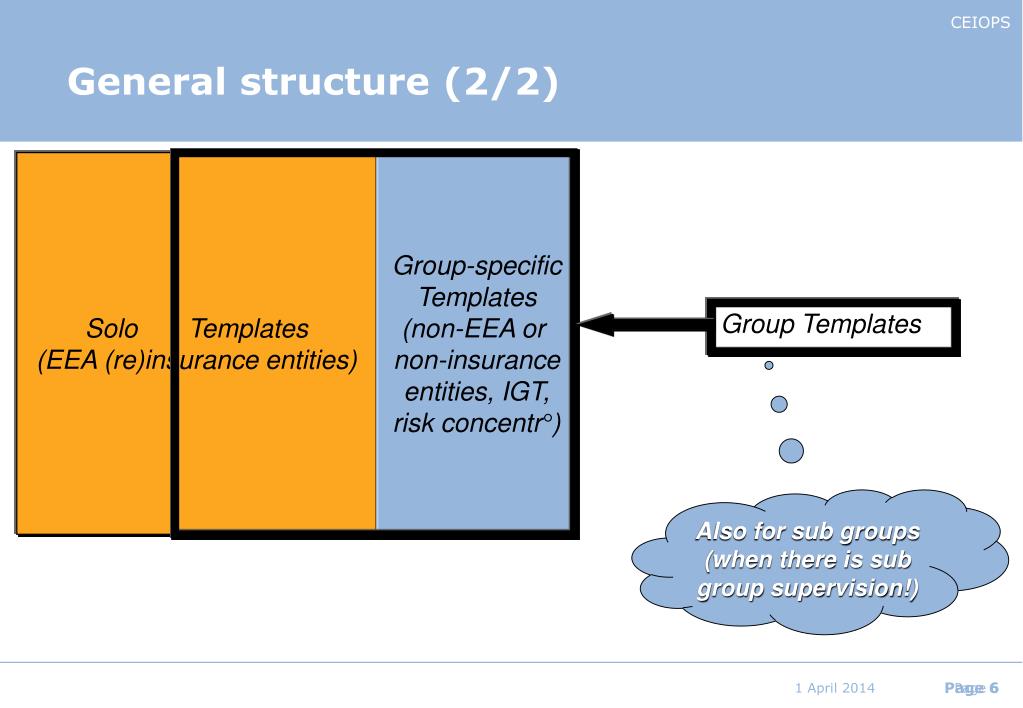 CEIOPS

General structure (2/2)

Solo Templates
(EEA (re)insurance entities)

Group-specific Templates (non-EEA or non-insurance entities, IGT, risk concentr°)

Group Templates

Also for sub groups (when there is sub group supervision!)

1 April 2014

Page 6